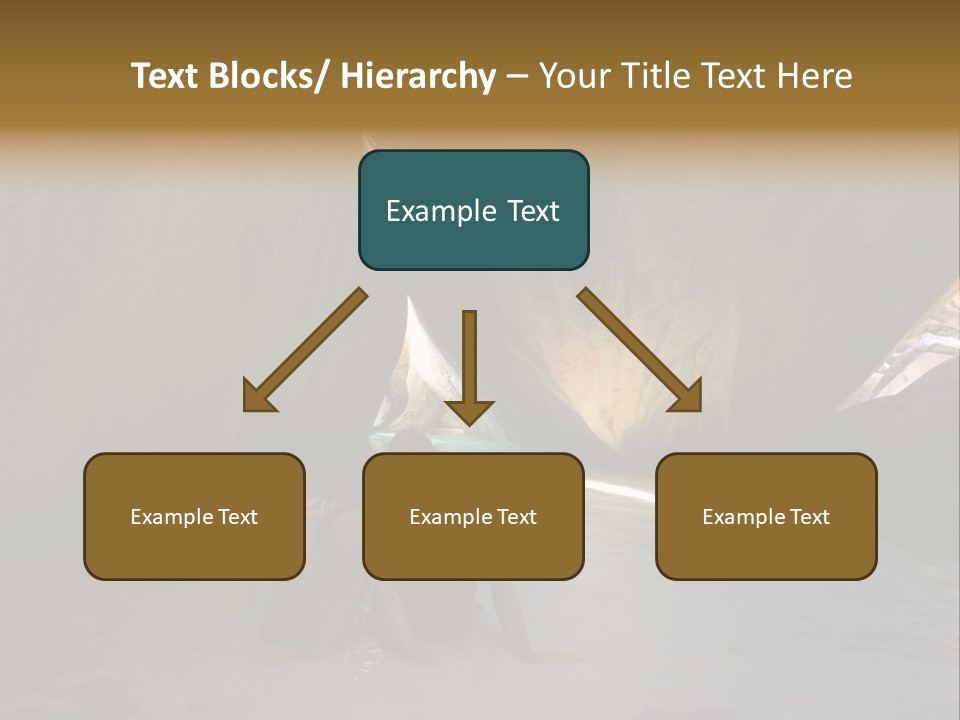 Text Blocks/ Hierarchy – Your Title Text Here

Example Text

Example Text

Example Text

Example Text